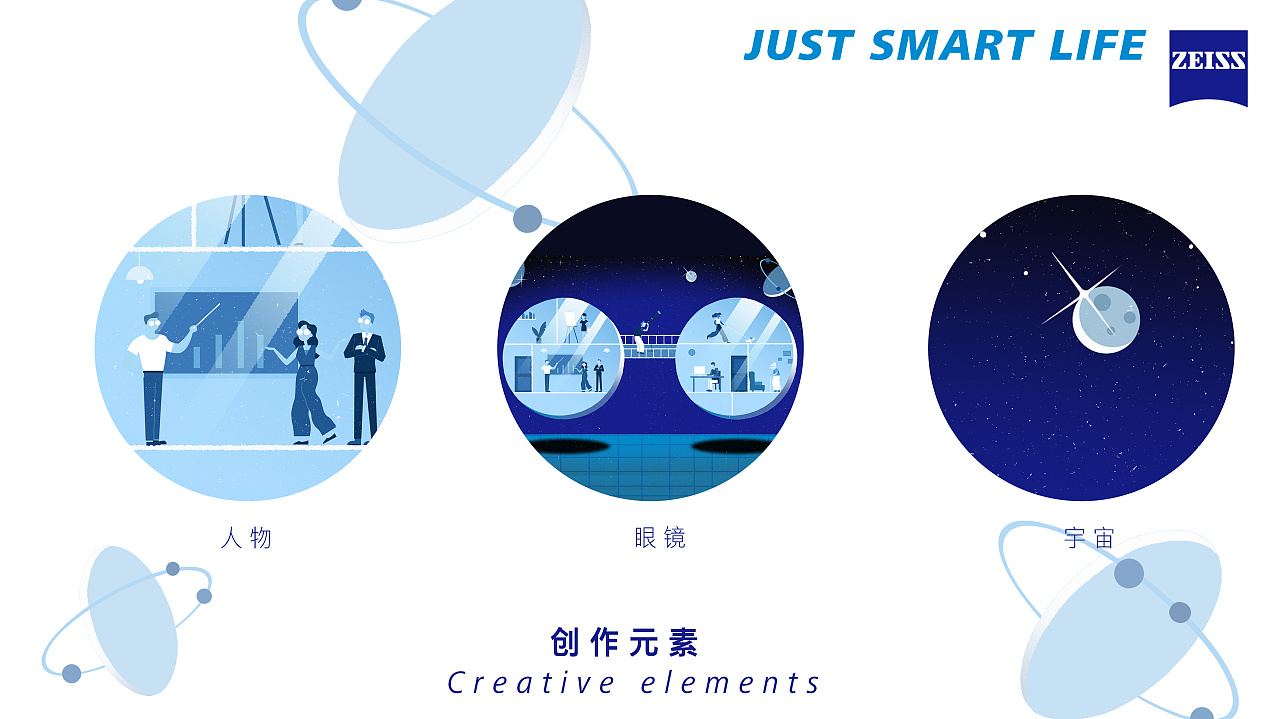 JUST SMART LIFE

ZEISS

人物

眼镜

宇宙

创作元素
Creative elements